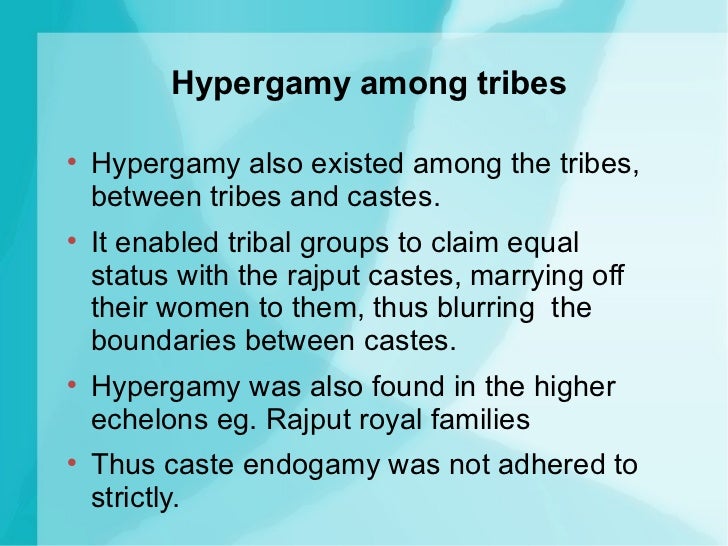 Hypergamy among tribes

• Hypergamy also existed among the tribes, between tribes and castes.

• It enabled tribal groups to claim equal status with the rajput castes, marrying off their women to them, thus blurring the boundaries between castes.

• Hypergamy was also found in the higher echelons eg. Rajput royal families

• Thus caste endogamy was not adhered to strictly.